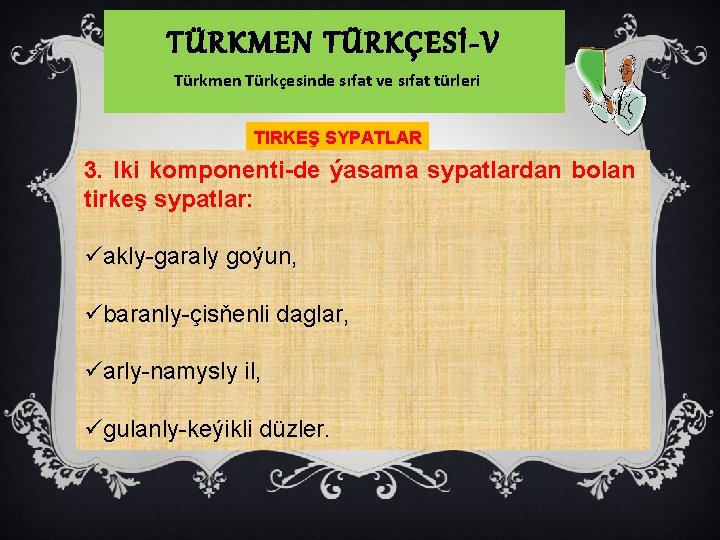 TÜRKMEN TÜRKÇESİ-V

Türkmen Türkçesinde sıfat ve sıfat türleri

TIRKEŞ SYPATLAR

3. Iki komponenti-de ýasama sypatlardan bolan tirkeş sypatlar:

✓akly-garaly goýun,

✓baranly-çisňenli daglar,

✓arly-namysly il,

✓gulanly-keýikli düzler.